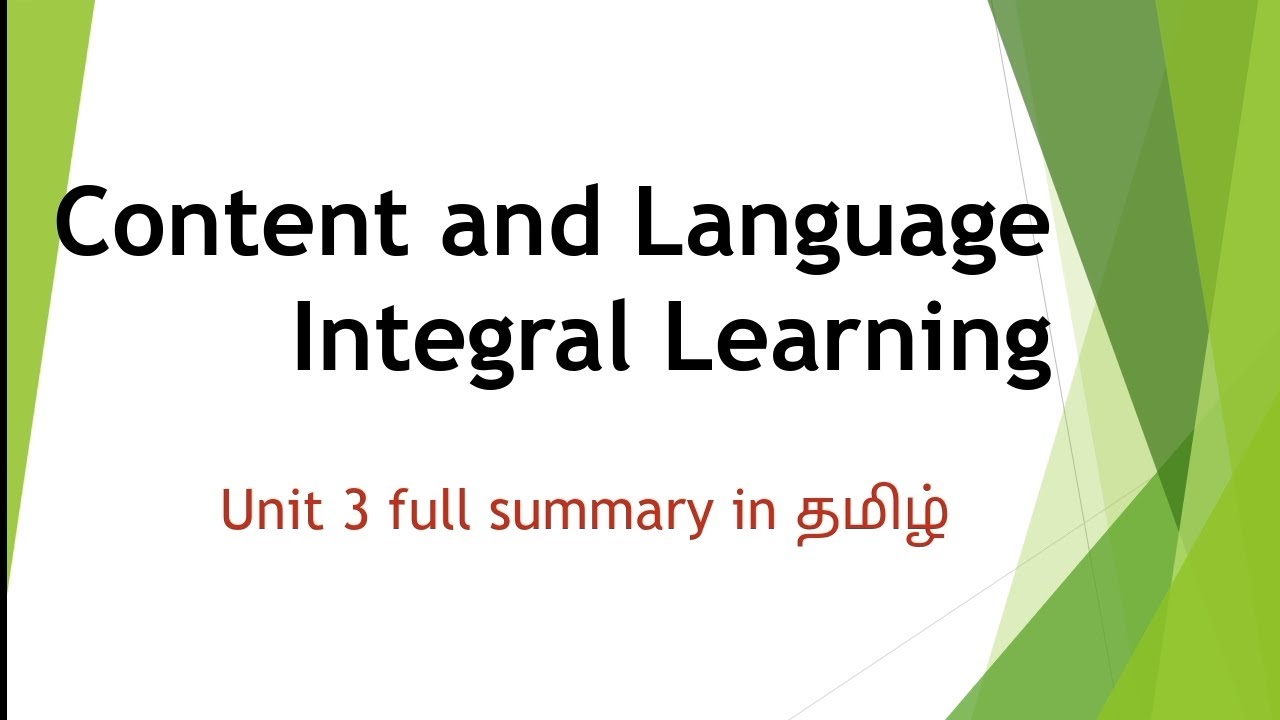 Content and Language Integral Learning

Unit 3 full summary in தமிழ்